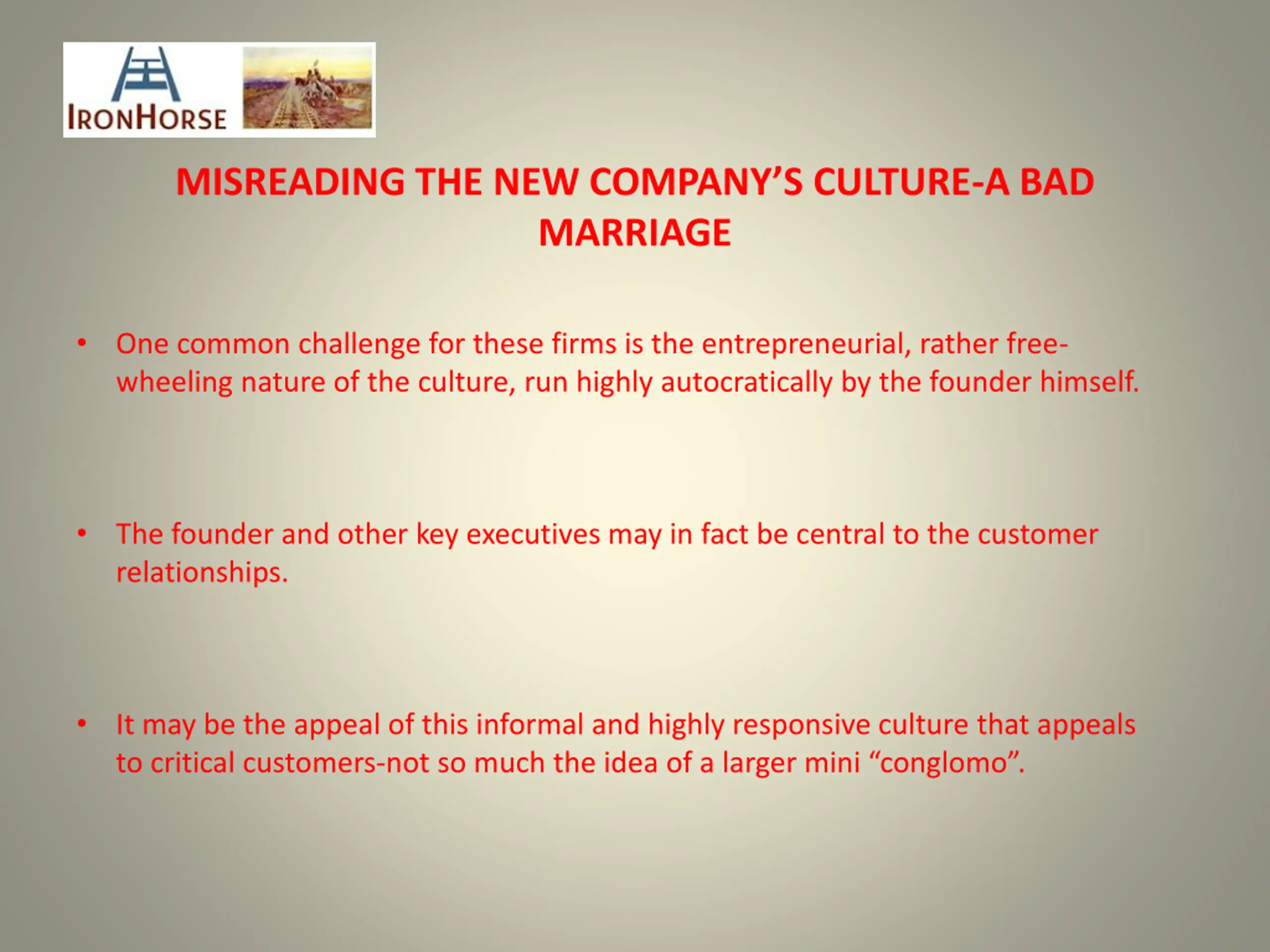 IRONHORSE

MISREADING THE NEW COMPANY'S CULTURE-A BAD MARRIAGE

• One common challenge for these firms is the entrepreneurial, rather free-wheeling nature of the culture, run highly autocratically by the founder himself.

• The founder and other key executives may in fact be central to the customer relationships.

• It may be the appeal of this informal and highly responsive culture that appeals to critical customers-not so much the idea of a larger mini "conglomo".